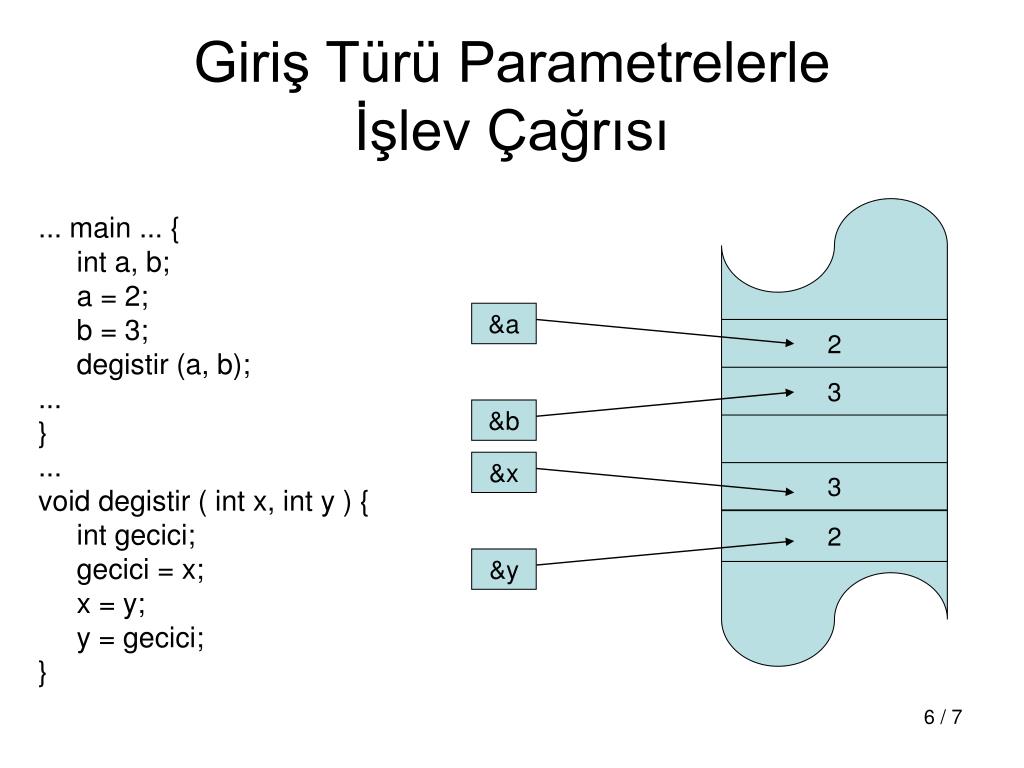 Giriş Türü Parametrelerle
İşlev Çağrısı

... main ... {
int a, b;
a = 2;
b = 3;
degistir (a, b);
...
}
...
void degistir ( int x, int y ) {
int gecici;
gecici = x;
x = y;
y = gecici;
}

&a
&b
&x
&y

2
3
3
2

6 / 7